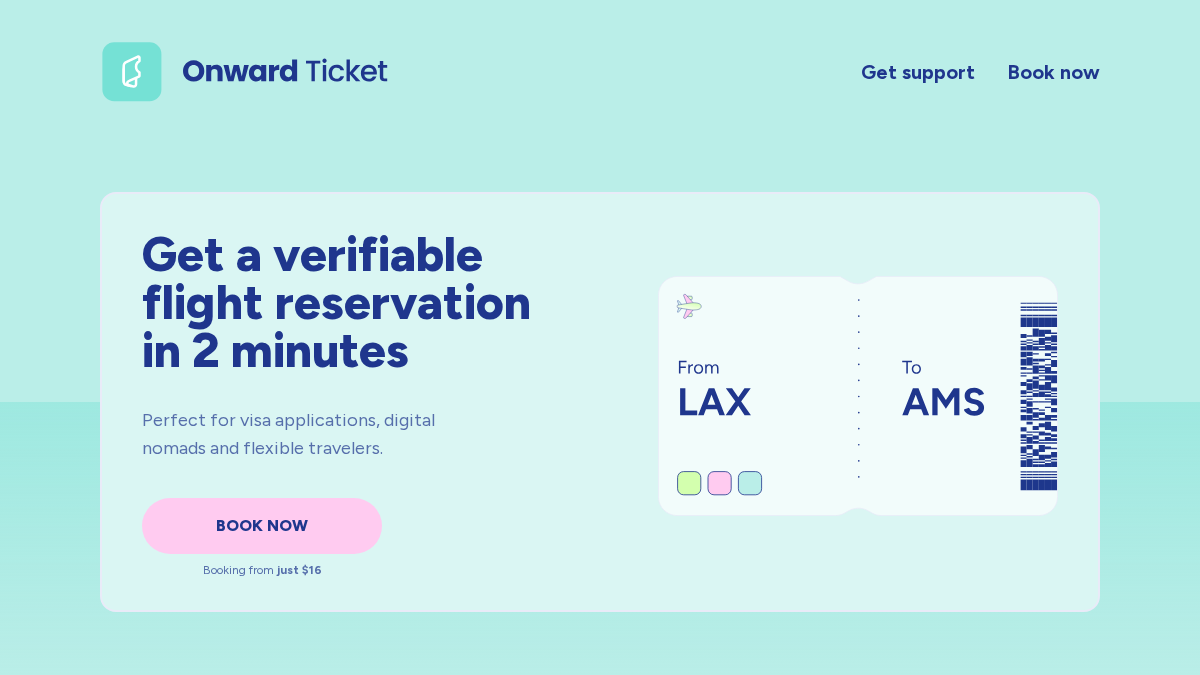 Onward Ticket

Get support Book now

Get a verifiable flight reservation in 2 minutes

Perfect for visa applications, digital nomads and flexible travelers.

BOOK NOW

Booking from just $16

From
LAX

To
AMS